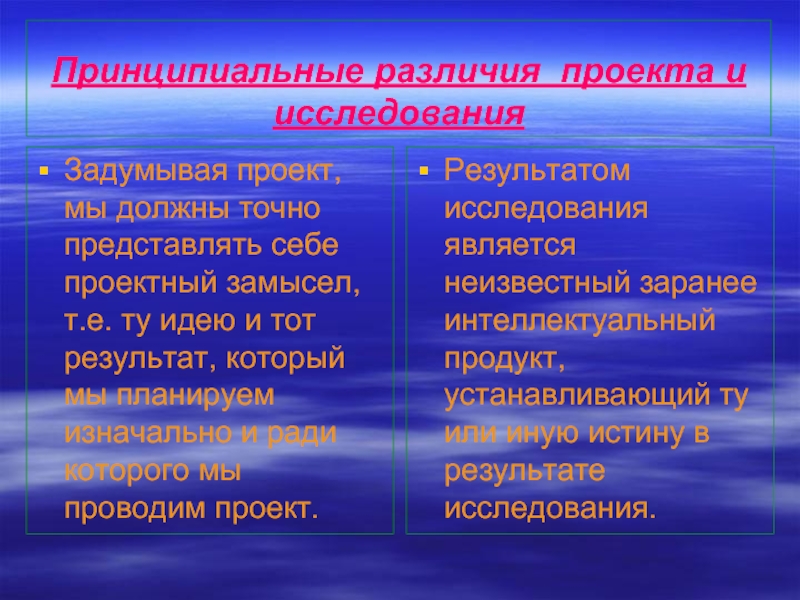 Принципиальные различия проекта и исследования

▪ Задумывая проект, мы должны точно представлять себе проектный замысел, т.е. ту идею и тот результат, который мы планируем изначально и ради которого мы проводим проект.

▪ Результатом исследования является неизвестный заранее интеллектуальный продукт, устанавливающий ту или иную истину в результате исследования.